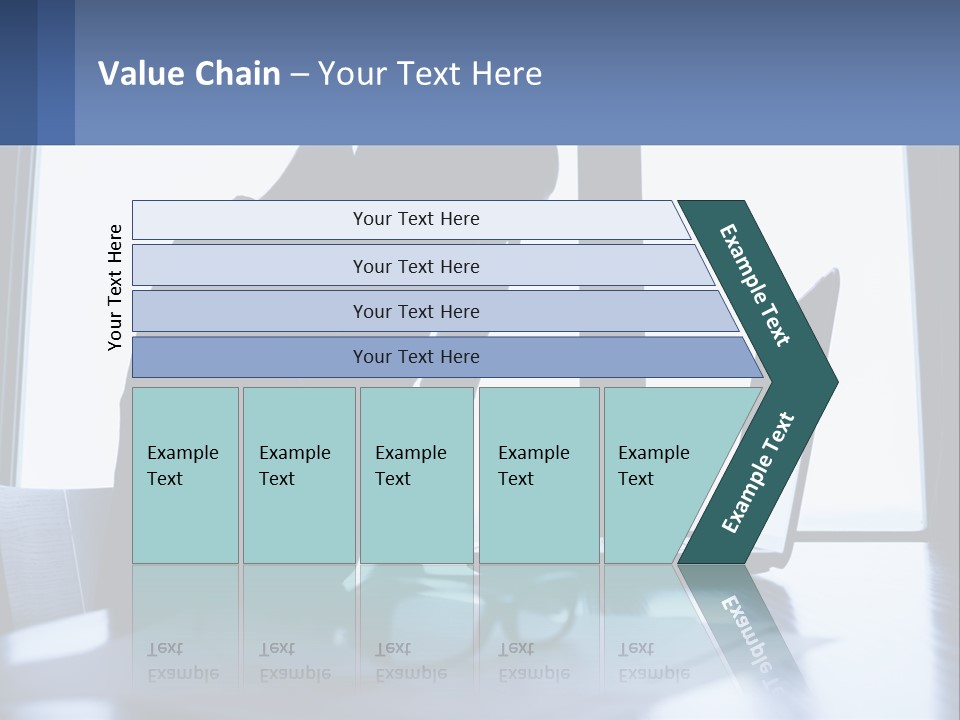 Value Chain – Your Text Here

Your Text Here

Your Text Here

Your Text Here

Your Text Here

Your Text Here

Example Text

Example Text

Example Text

Example Text

Example Text

Example Text

Example Text